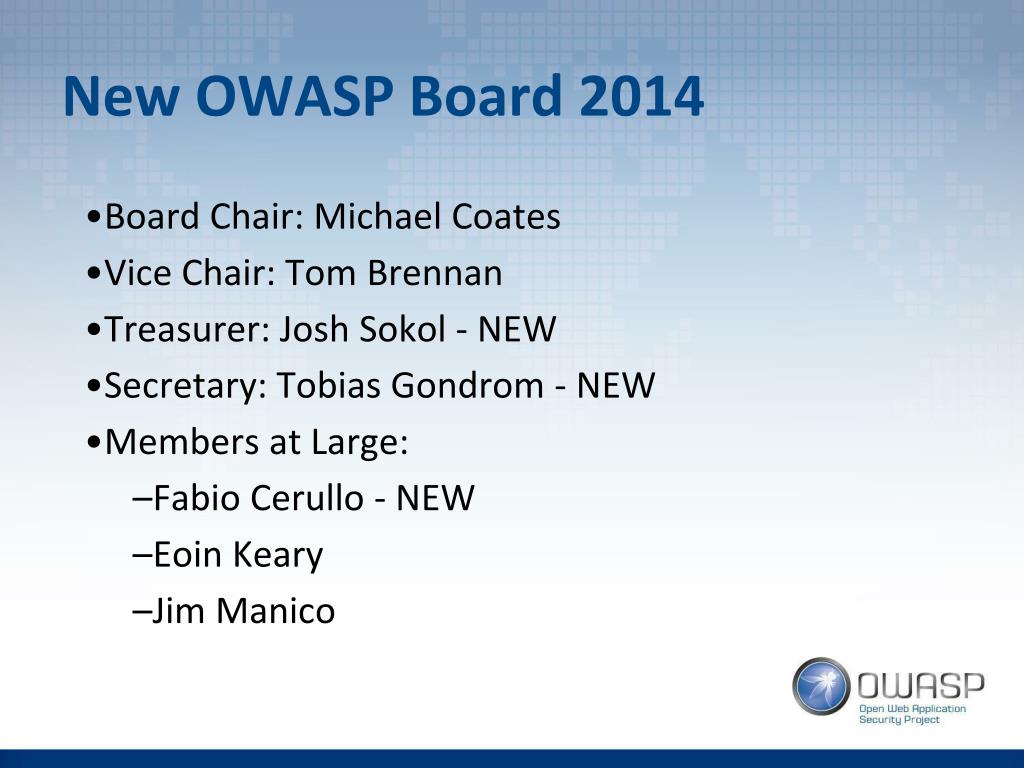 New OWASP Board 2014

•Board Chair: Michael Coates
•Vice Chair: Tom Brennan
•Treasurer: Josh Sokol - NEW
•Secretary: Tobias Gondrom - NEW
•Members at Large:
–Fabio Cerullo - NEW
–Eoin Keary
–Jim Manico

OWASP
Open Web Application Security Project